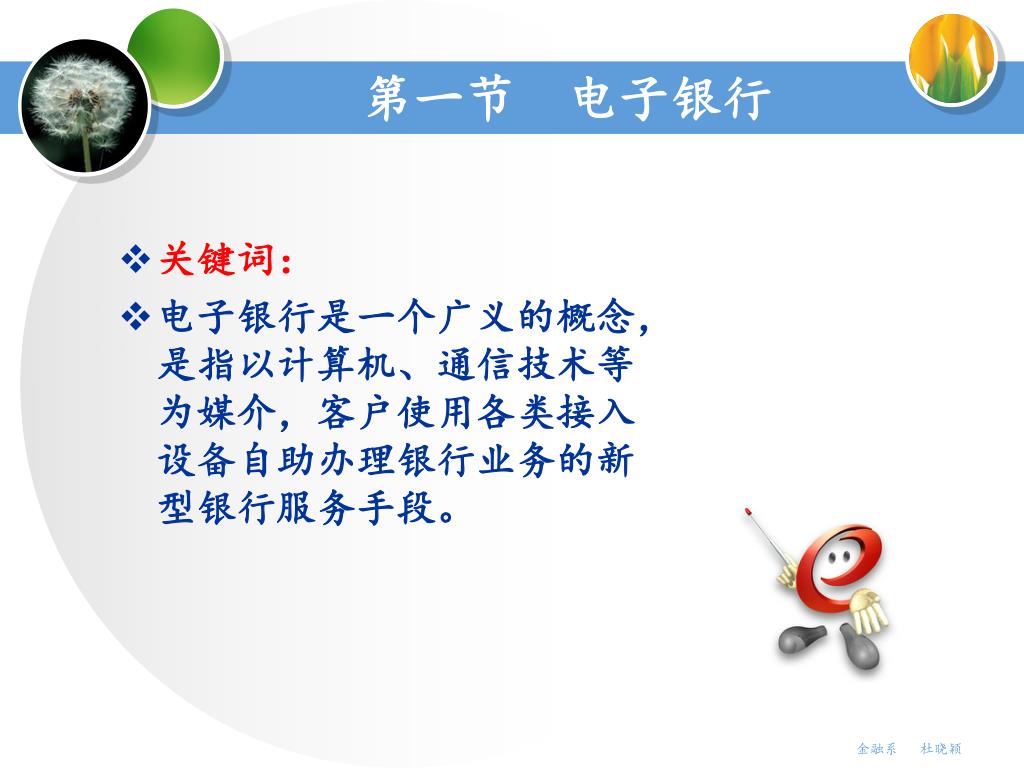 第一节　电子银行

❖ 关键词：

❖ 电子银行是一个广义的概念，是指以计算机、通信技术等为媒介，客户使用各类接入设备自助办理银行业务的新型银行服务手段。

金融系　杜晓颖